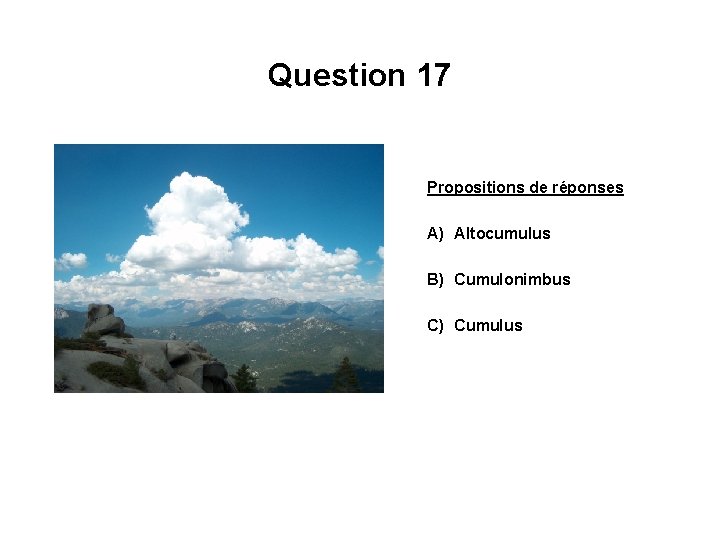 Question 17

Propositions de réponses

A) Altocumulus

B) Cumulonimbus

C) Cumulus